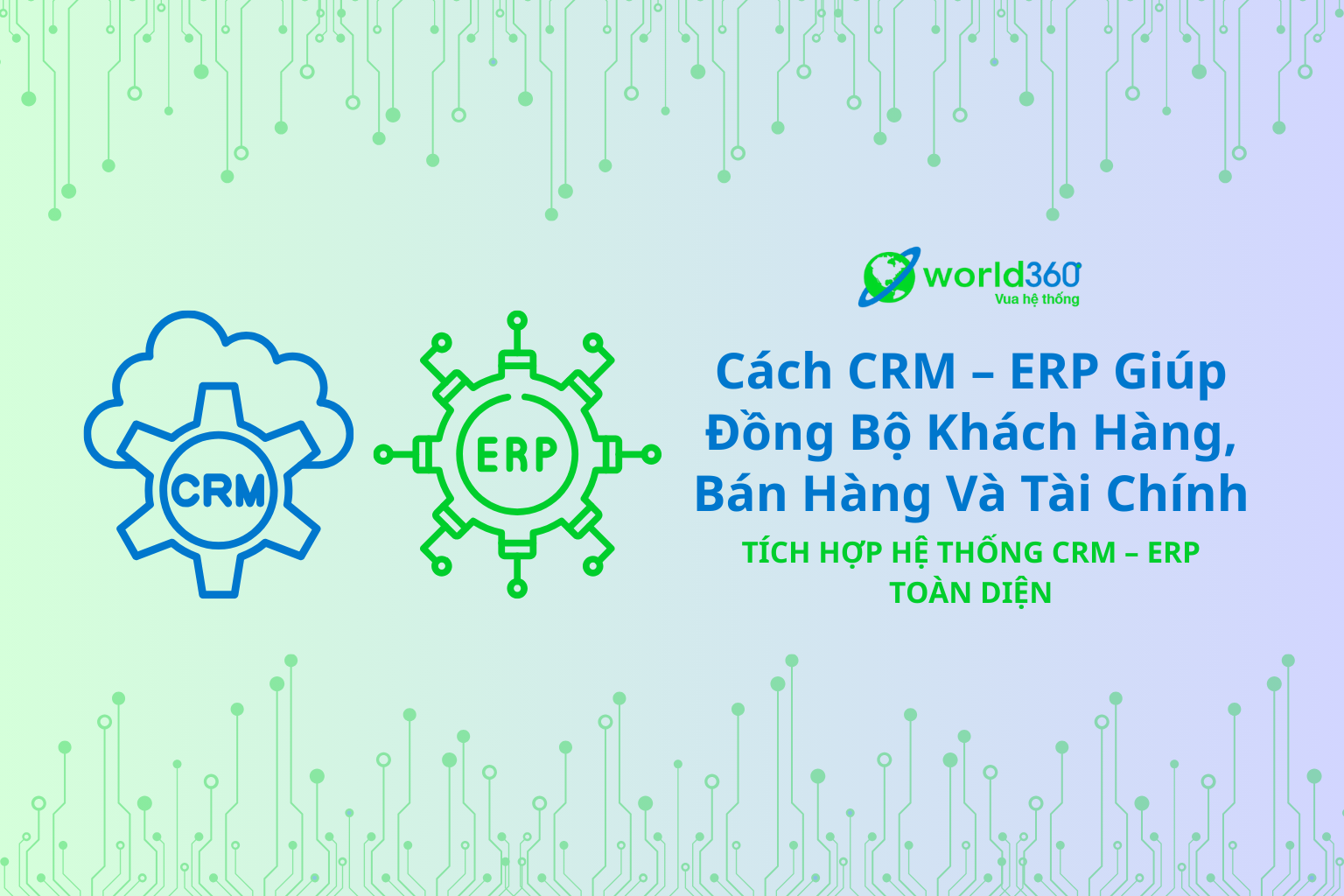 CRM

ERP

world360
Vua hệ thống

Cách CRM – ERP Giúp Đồng Bộ Khách Hàng, Bán Hàng Và Tài Chính

TÍCH HỢP HỆ THỐNG CRM – ERP TOÀN DIỆN